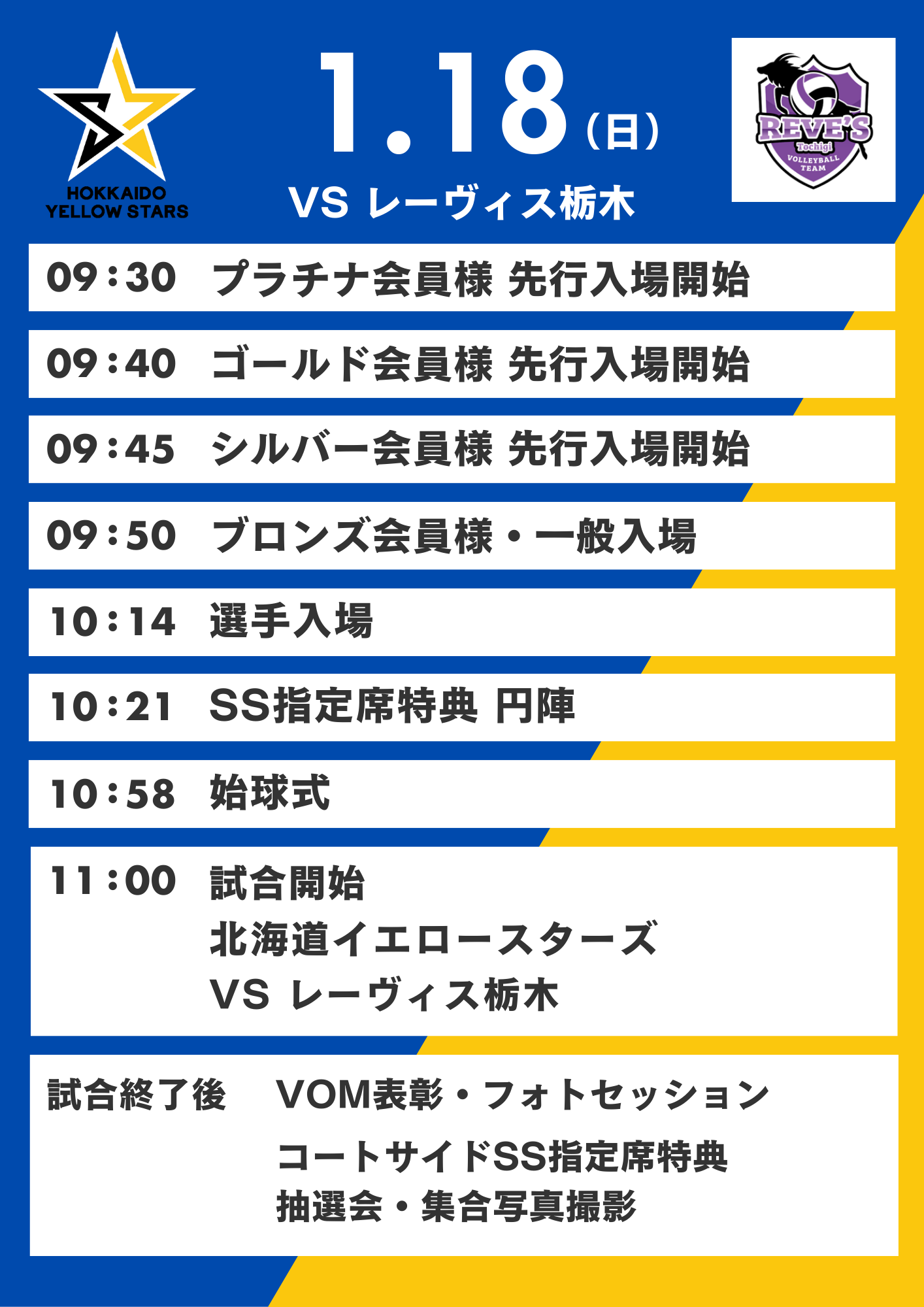 HOKKAIDO YELLOW STARS

1.18（日）

VS レーヴィス栃木

REVE'S Tochigi VOLLEYBALL TEAM

09：30 プラチナ会員様 先行入場開始

09：40 ゴールド会員様 先行入場開始

09：45 シルバー会員様 先行入場開始

09：50 ブロンズ会員様・一般入場

10：14 選手入場

10：21 SS指定席特典 円陣

10：58 始球式

11：00 試合開始
北海道イエロースターズ
VS レーヴィス栃木

試合終了後 VOM表彰・フォトセッション
コートサイドSS指定席特典
抽選会・集合写真撮影